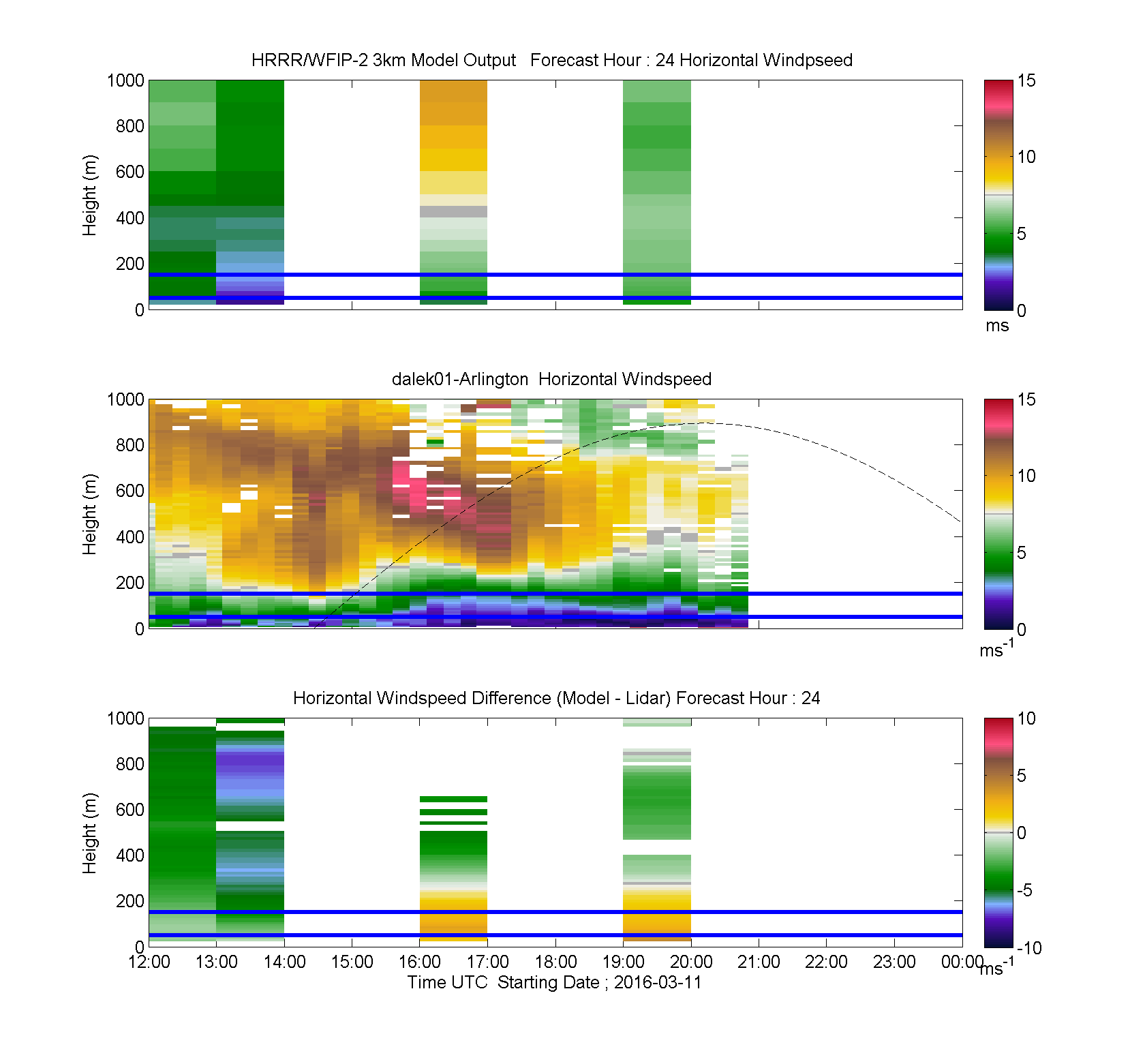 HRRR/WFIP-2 3km Model Output Forecast Hour : 24 Horizontal Windpseed

Height (m)

1000
800
600
400
200
0

15
10
5
0
ms

dalek01-Arlington Horizontal Windspeed

Height (m)

1000
800
600
400
200
0

15
10
5
0
$ms^{-1}$

Horizontal Windspeed Difference (Model - Lidar) Forecast Hour : 24

Height (m)

1000
800
600
400
200
0

10
5
0
-5
-10
$ms^{-1}$

12:00 13:00 14:00 15:00 16:00 17:00 18:00 19:00 20:00 21:00 22:00 23:00 00:00

Time UTC Starting Date ; 2016-03-11